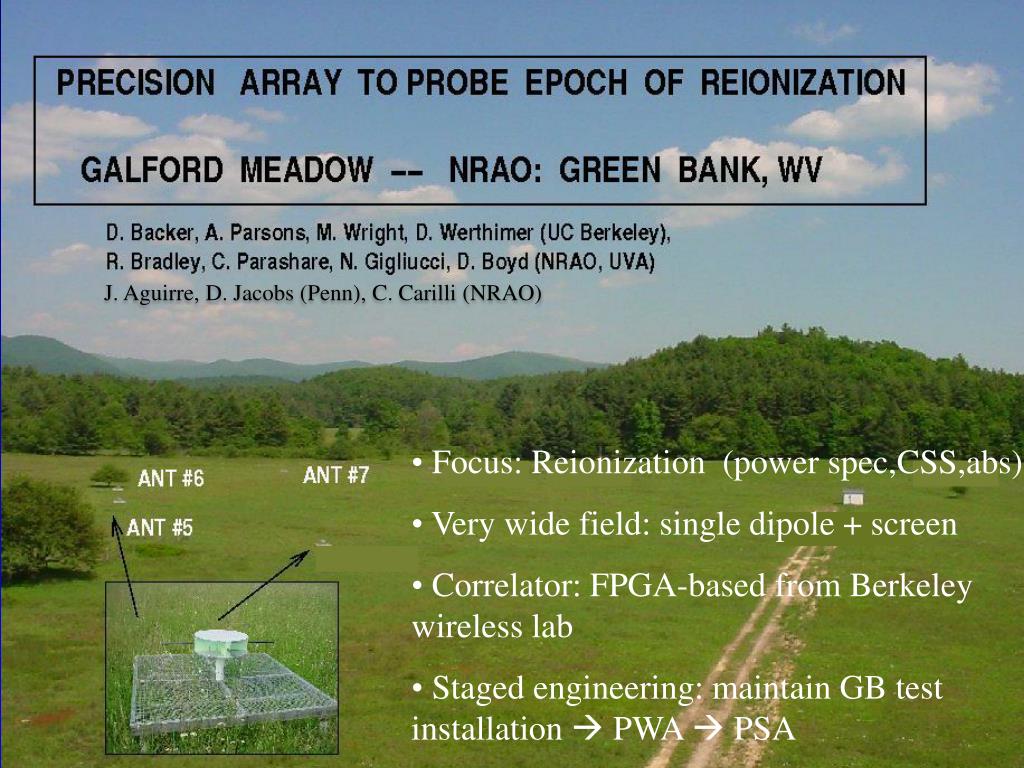 PRECISION ARRAY TO PROBE EPOCH OF REIONIZATION

GALFORD MEADOW -- NRAO: GREEN BANK, WV

D. Backer, A. Parsons, M. Wright, D. Werthimer (UC Berkeley), R. Bradley, C. Parashare, N. Gigliucci, D. Boyd (NRAO, UVA)
J. Aguirre, D. Jacobs (Penn), C. Carilli (NRAO)

ANT #6
ANT #7
ANT #5

• Focus: Reionization (power spec,CSS,abs)

• Very wide field: single dipole + screen

• Correlator: FPGA-based from Berkeley wireless lab

• Staged engineering: maintain GB test installation → PWA → PSA